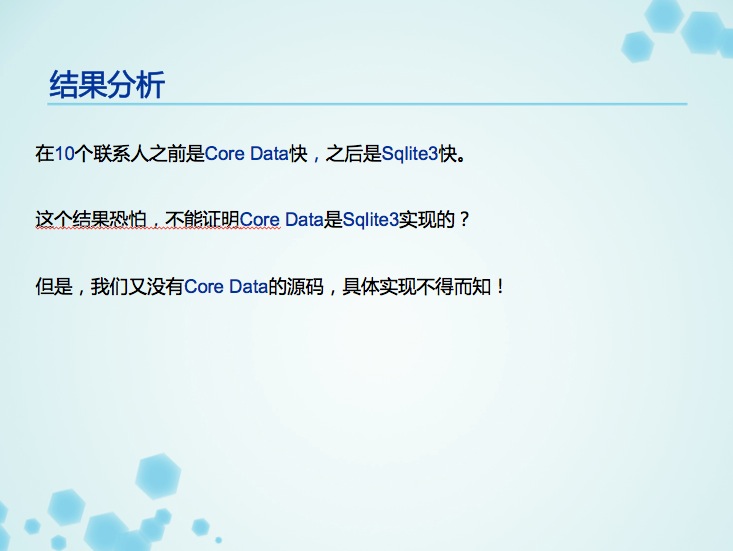 结果分析

在10个联系人之前是Core Data快，之后是Sqlite3快。

这个结果恐怕，不能证明Core Data是Sqlite3实现的？

但是，我们又没有Core Data的源码，具体实现不得而知！